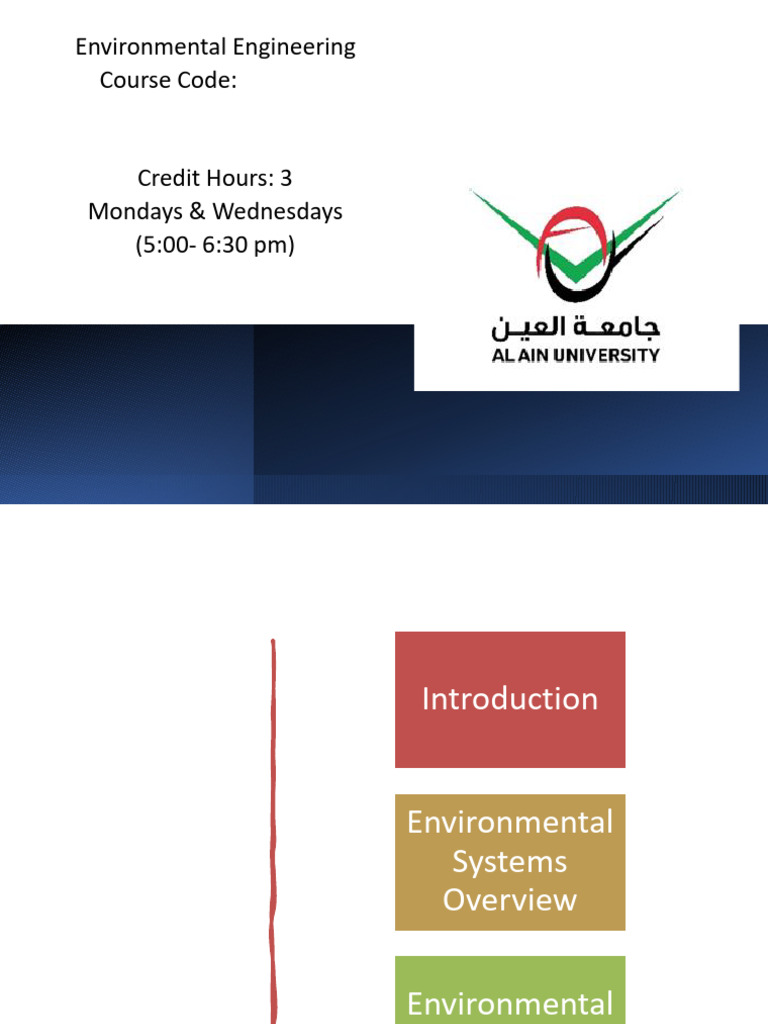 Environmental Engineering
Course Code:

Credit Hours: 3
Mondays & Wednesdays
(5:00- 6:30 pm)

جامعة العين
AL AIN UNIVERSITY

Introduction

Environmental Systems Overview

Environmental